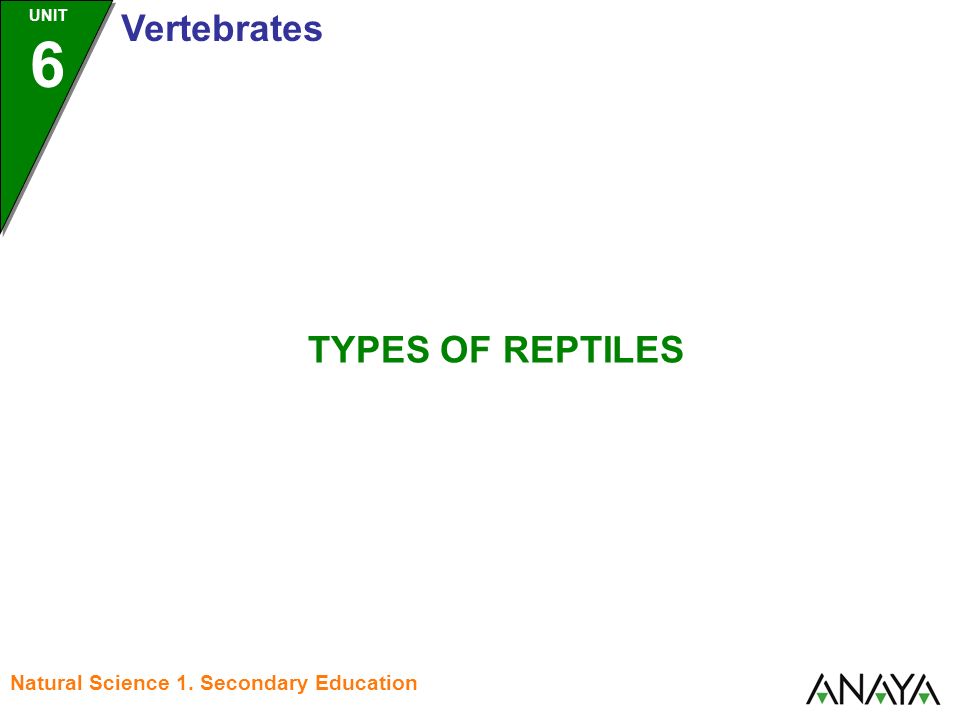 UNIT
6
Vertebrates

TYPES OF REPTILES

Natural Science 1. Secondary Education

ANAYA